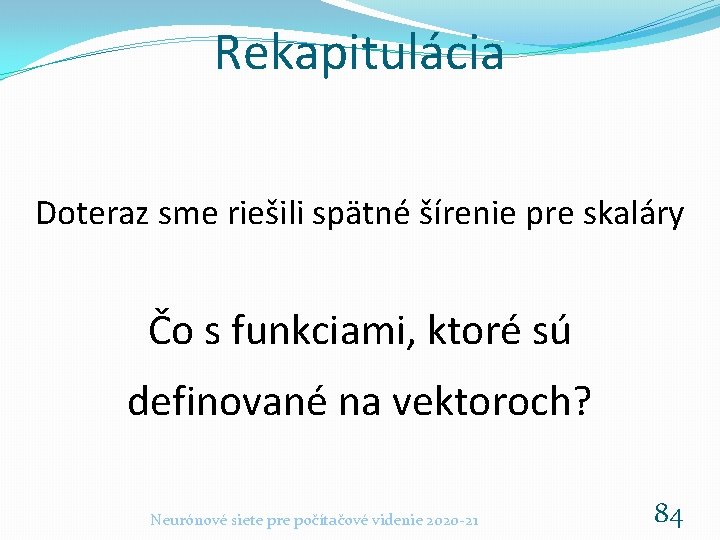 Rekapitulácia

Doteraz sme riešili spätné šírenie pre skaláry

Čo s funkciami, ktoré sú definované na vektoroch?

Neurónové siete pre počítačové videnie 2020-21

84